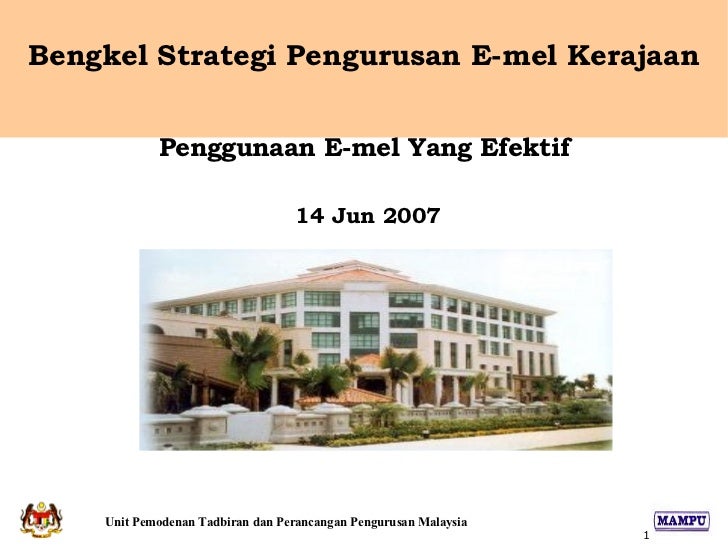 Bengkel Strategi Pengurusan E-mel Kerajaan

Penggunaan E-mel Yang Efektif

14 Jun 2007

Unit Pemodenan Tadbiran dan Perancangan Pengurusan Malaysia

MAMPU

1